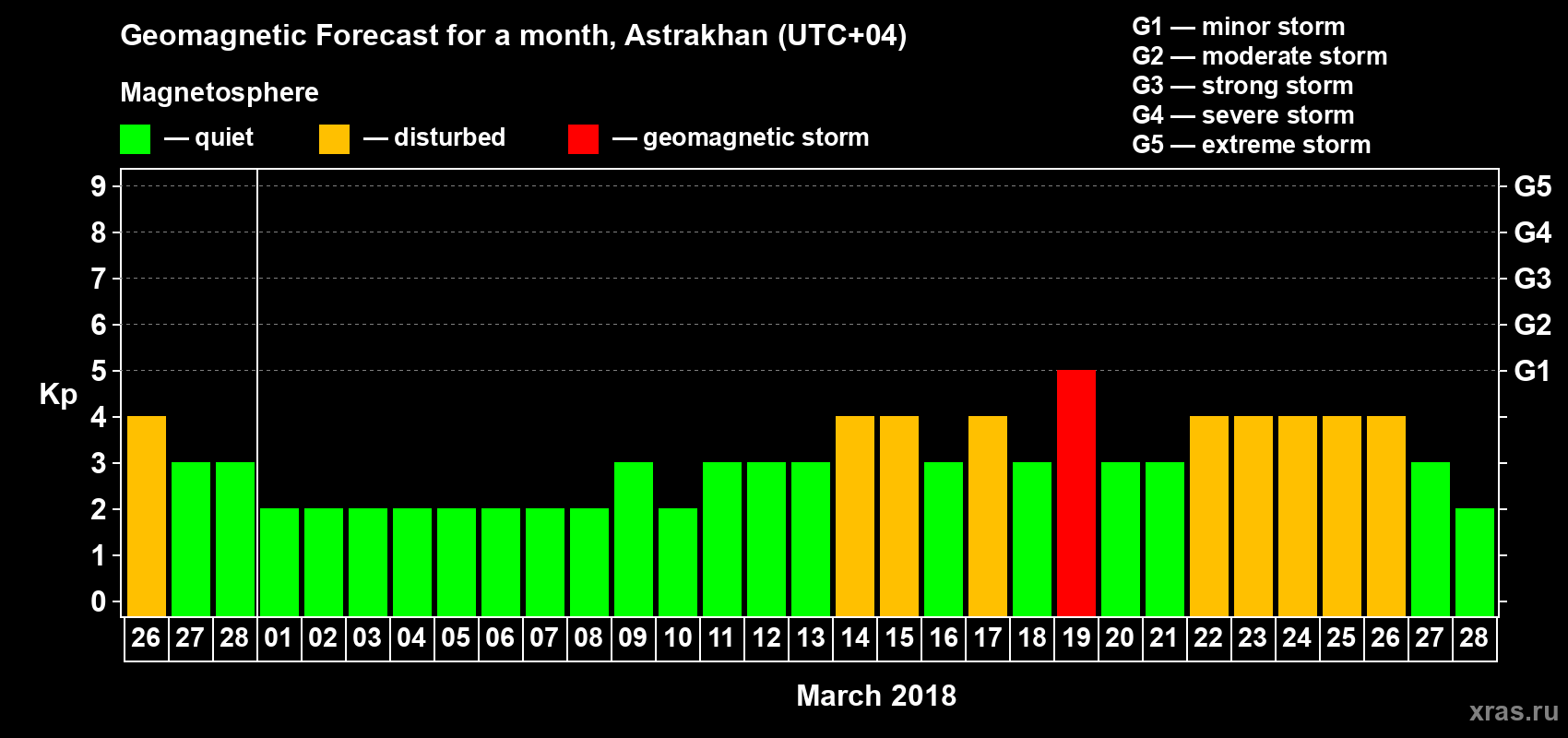 Geomagnetic Forecast for a month, Astrakhan (UTC+04)

Magnetosphere

— quiet — disturbed — geomagnetic storm

G1 — minor storm
G2 — moderate storm
G3 — strong storm
G4 — severe storm
G5 — extreme storm

Kp

9
8
7
6
5
4
3
2
1
0

G5
G4
G3
G2
G1

26 27 28 01 02 03 04 05 06 07 08 09 10 11 12 13 14 15 16 17 18 19 20 21 22 23 24 25 26 27 28

March 2018

xras.ru